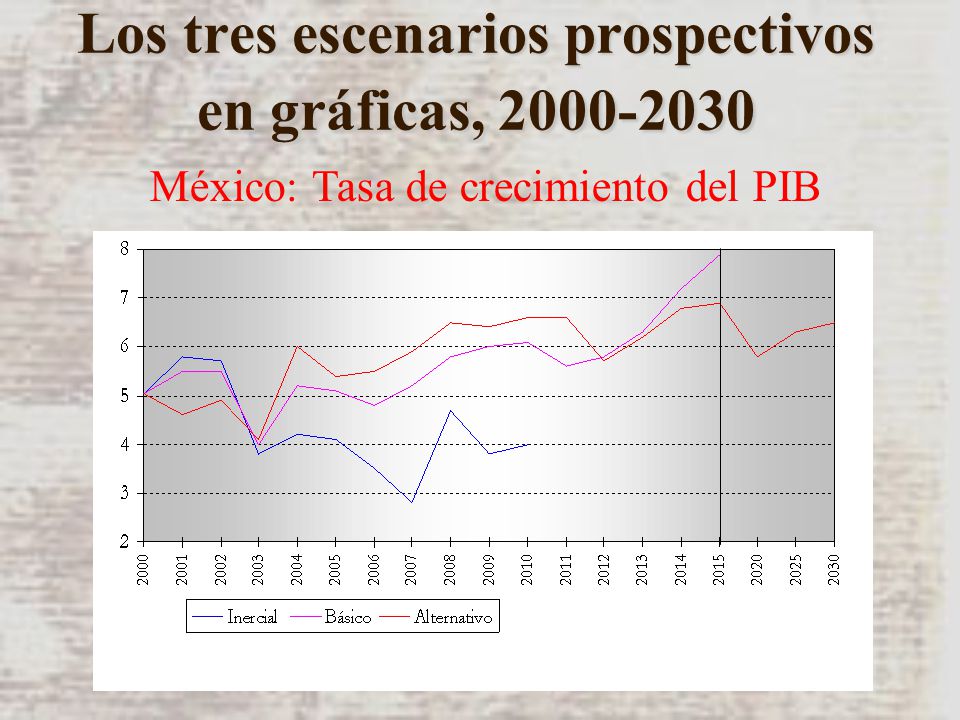 Los tres escenarios prospectivos en gráficas, 2000-2030

México: Tasa de crecimiento del PIB

8
7
6
5
4
3
2

2000
2001
2002
2003
2004
2005
2006
2007
2008
2009
2010
2011
2012
2013
2014
2015
2020
2025
2030

Inercial
Básico
Alternativo